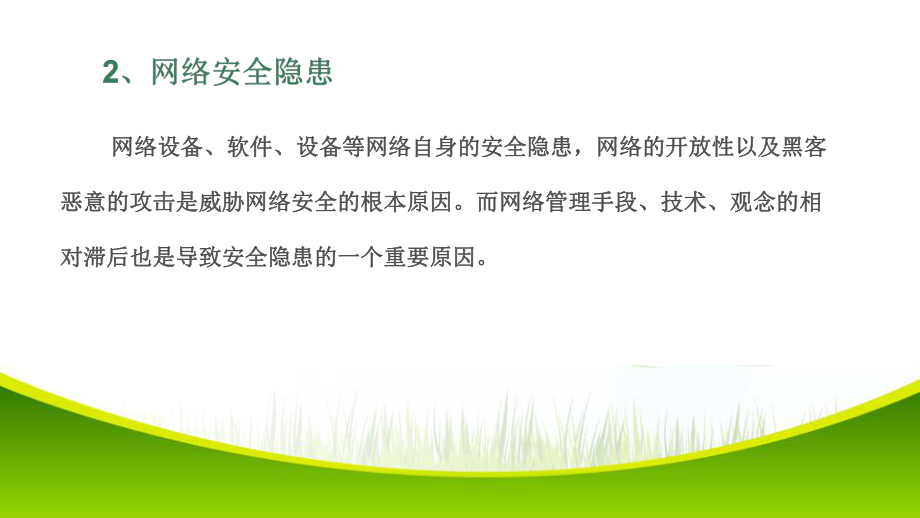 2、网络安全隐患

网络设备、软件、设备等网络自身的安全隐患，网络的开放性以及黑客恶意的攻击是威胁网络安全的根本原因。而网络管理手段、技术、观念的相对滞后也是导致安全隐患的一个重要原因。